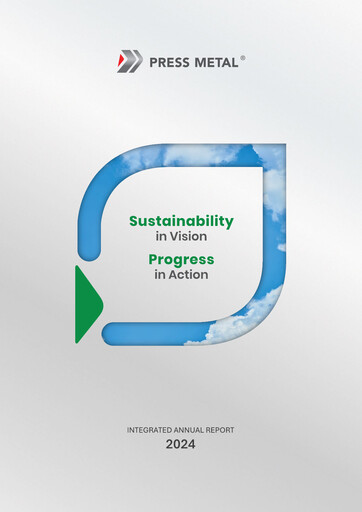 PRESS METAL ®

Sustainability
in Vision

Progress
in Action

INTEGRATED ANNUAL REPORT
2024